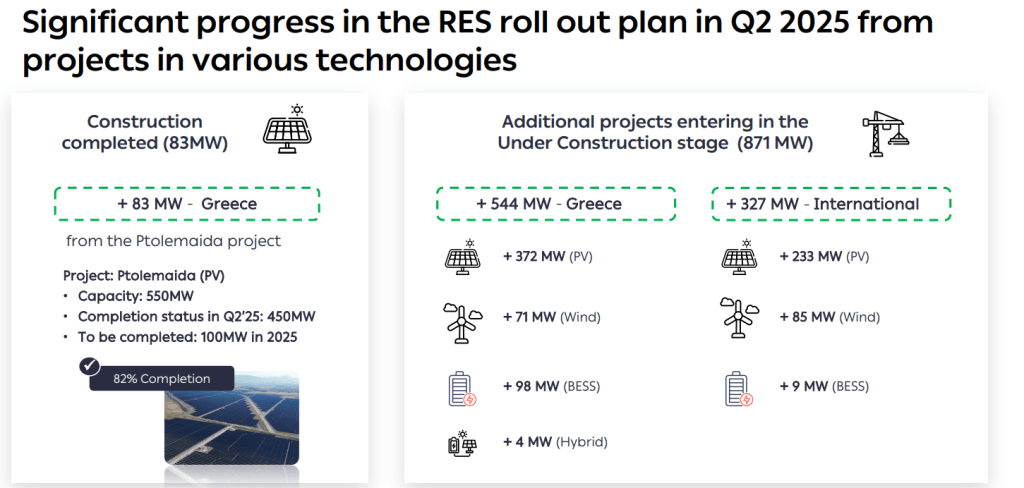 Significant progress in the RES roll out plan in Q2 2025 from projects in various technologies

Construction completed (83MW)

+ 83 MW - Greece

from the Ptolemaida project

Project: Ptolemaida (PV)
• Capacity: 550MW
• Completion status in Q2'25: 450MW
• To be completed: 100MW in 2025

82% Completion

Additional projects entering in the Under Construction stage (871 MW)

+ 544 MW - Greece

+ 372 MW (PV)

+ 71 MW (Wind)

+ 98 MW (BESS)

+ 4 MW (Hybrid)

+ 327 MW - International

+ 233 MW (PV)

+ 85 MW (Wind)

+ 9 MW (BESS)